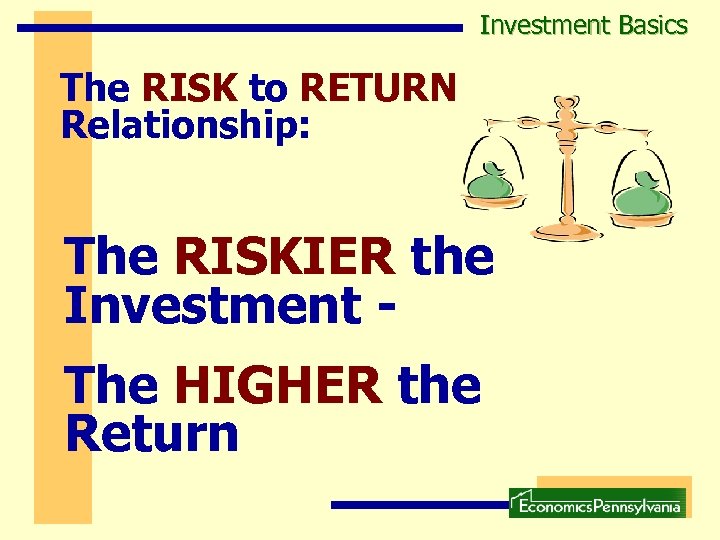 Investment Basics

The RISK to RETURN Relationship:

The RISKIER the Investment -

The HIGHER the Return

EconomicsPennsylvania